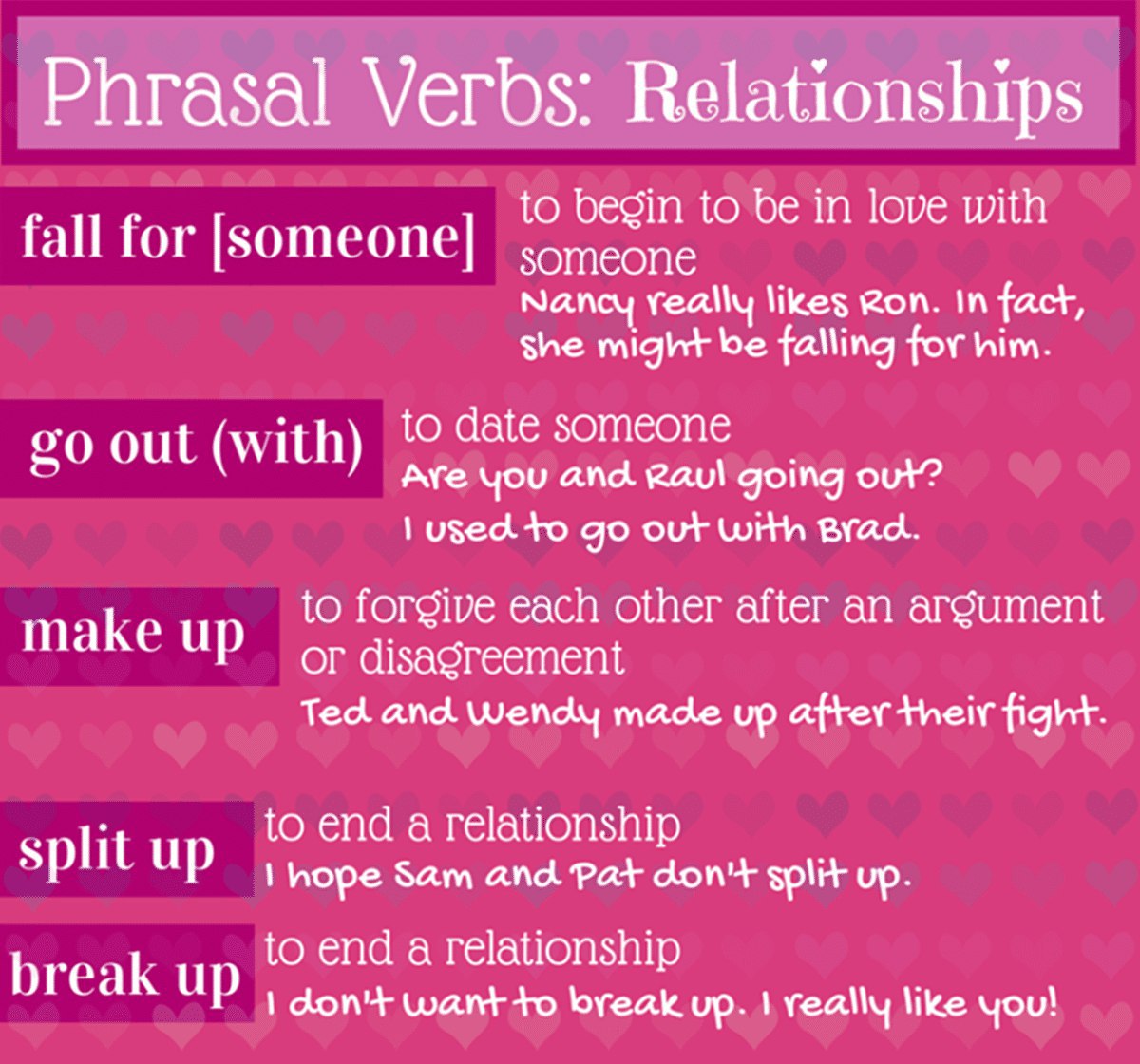 Phrasal Verbs: Relationships

fall for [someone]
to begin to be in love with someone
Nancy really likes Ron. In fact, she might be falling for him.

go out (with)
to date someone
Are you and Raul going out?
I used to go out with Brad.

make up
to forgive each other after an argument or disagreement
Ted and Wendy made up after their fight.

split up
to end a relationship
I hope Sam and Pat don't split up.

break up
to end a relationship
I don't want to break up. I really like you!